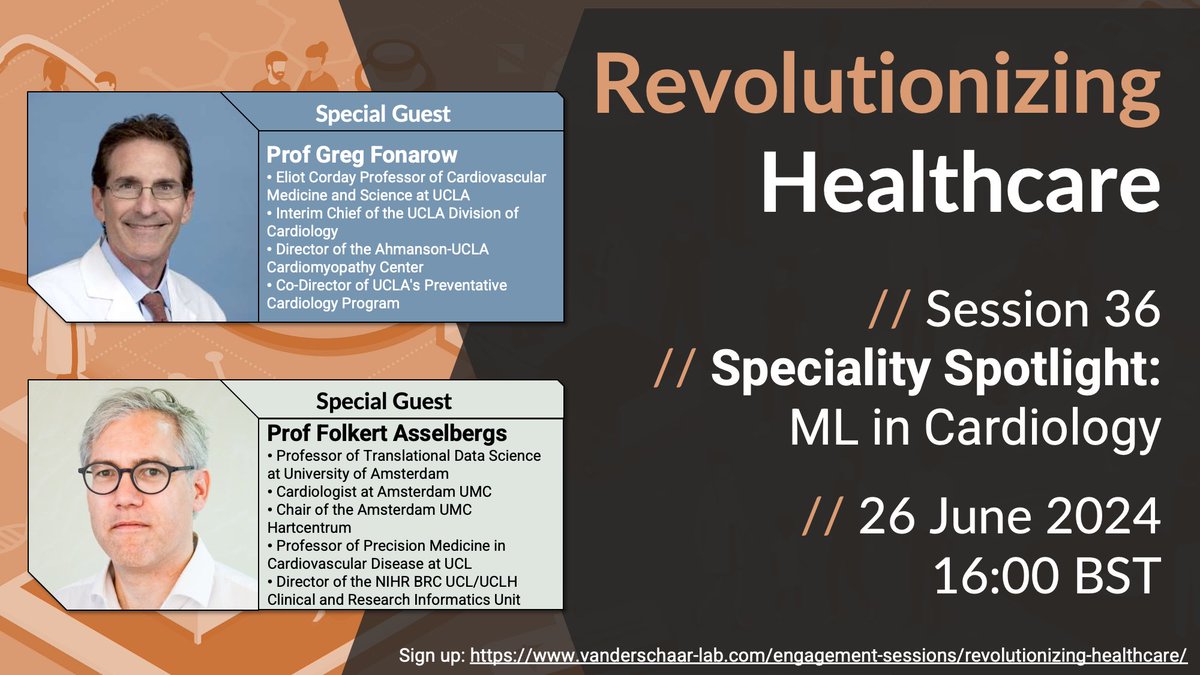 Special Guest

Prof Greg Fonarow
• Eliot Corday Professor of Cardiovascular Medicine and Science at UCLA
• Interim Chief of the UCLA Division of Cardiology
• Director of the Ahmanson-UCLA Cardiomyopathy Center
• Co-Director of UCLA's Preventative Cardiology Program

Special Guest

Prof Folkert Asselbergs
• Professor of Translational Data Science at University of Amsterdam
• Cardiologist at Amsterdam UMC
• Chair of the Amsterdam UMC Hartcentrum
• Professor of Precision Medicine in Cardiovascular Disease at UCL
• Director of the NIHR BRC UCL/UCLH Clinical and Research Informatics Unit

Revolutionizing Healthcare

// Session 36
// Speciality Spotlight: ML in Cardiology
// 26 June 2024 16:00 BST

Sign up: https://www.vanderschaar-lab.com/engagement-sessions/revolutionizing-healthcare/